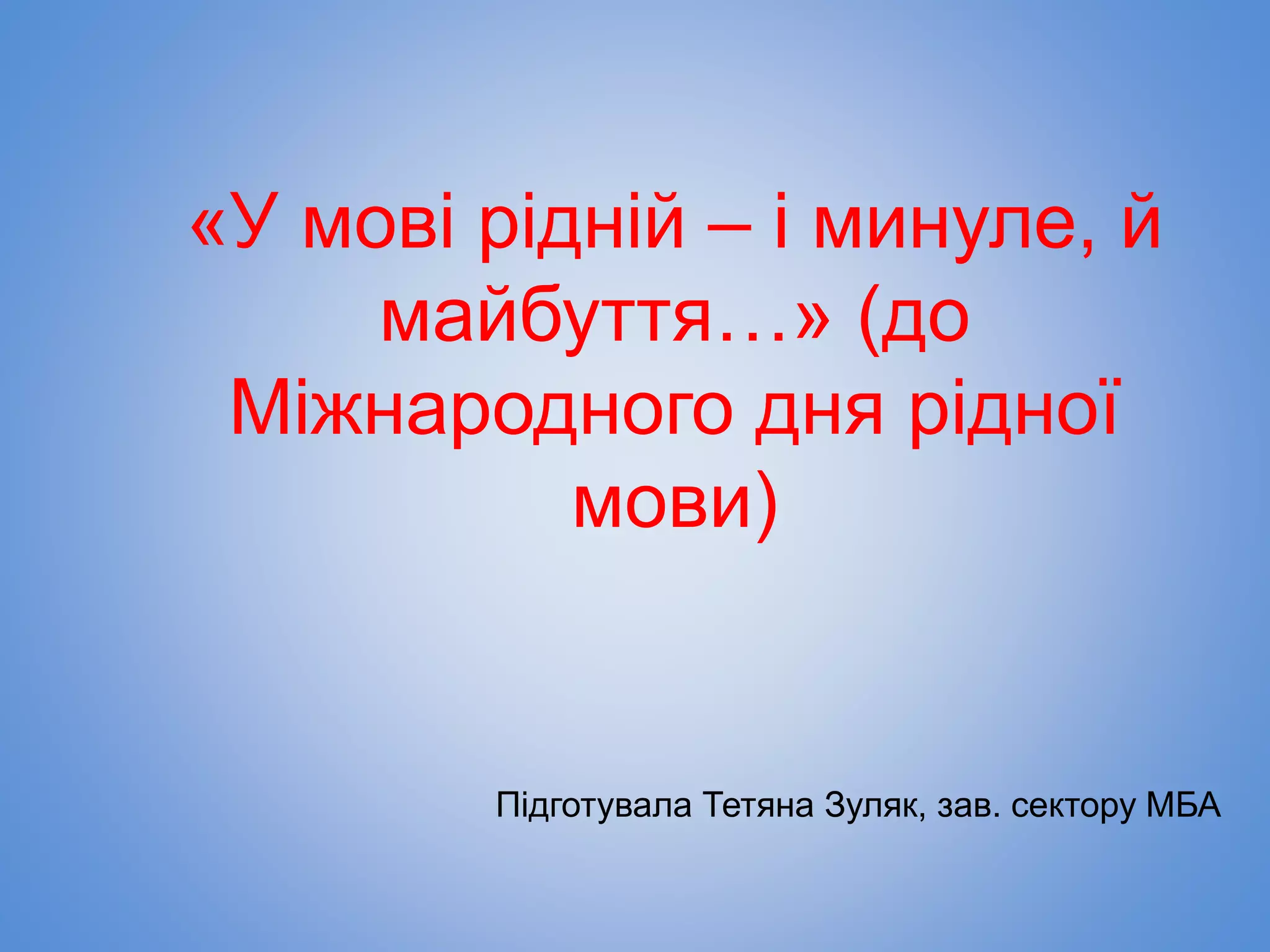 «У мові рідній – і минуле, й майбуття…» (до Міжнародного дня рідної мови)

Підготувала Тетяна Зуляк, зав. сектору МБА